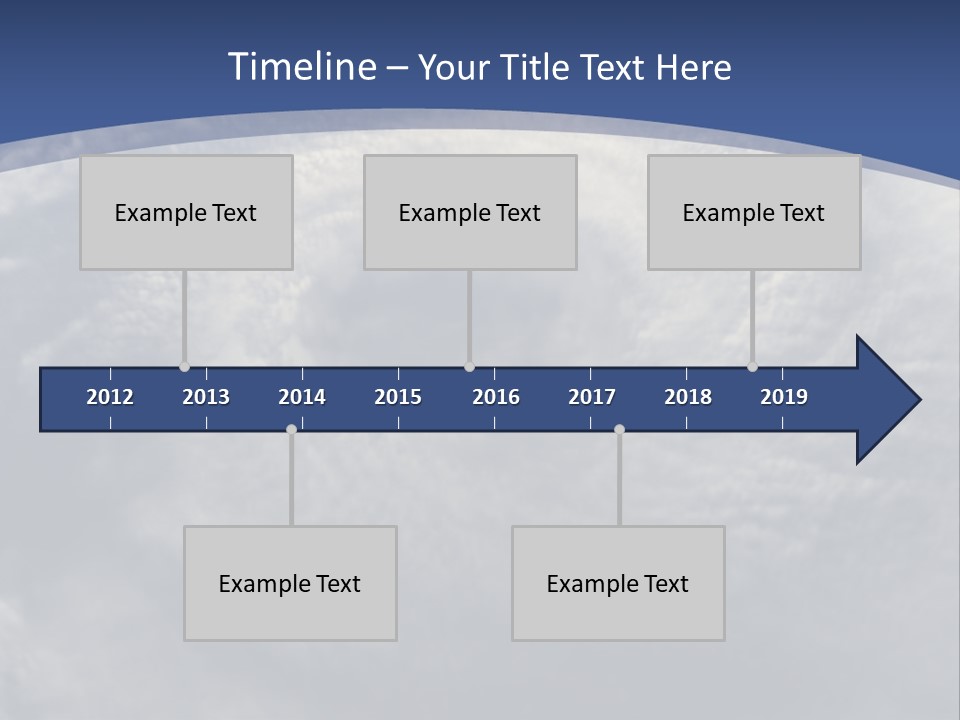 Timeline – Your Title Text Here

Example Text

Example Text

Example Text

2012 2013 2014 2015 2016 2017 2018 2019

Example Text

Example Text